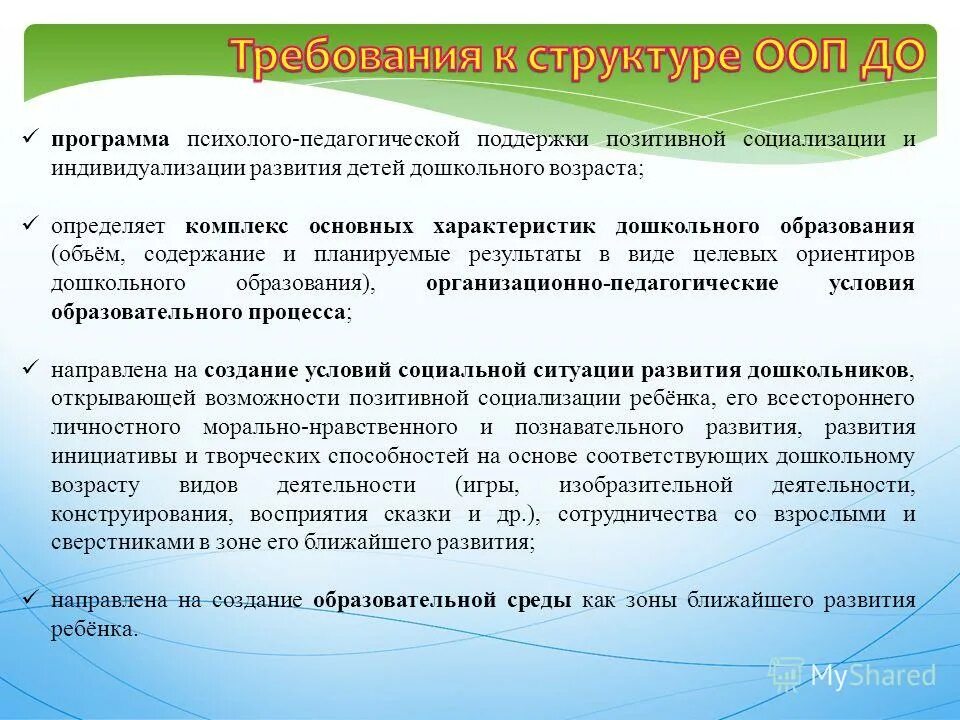 Требования к структуре ООП ДО

✓ программа психолого-педагогической поддержки позитивной социализации и индивидуализации развития детей дошкольного возраста;

✓ определяет комплекс основных характеристик дошкольного образования (объём, содержание и планируемые результаты в виде целевых ориентиров дошкольного образования), организационно-педагогические условия образовательного процесса;

✓ направлена на создание условий социальной ситуации развития дошкольников, открывающей возможности позитивной социализации ребёнка, его всестороннего личностного морально-нравственного и познавательного развития, развития инициативы и творческих способностей на основе соответствующих дошкольному возрасту видов деятельности (игры, изобразительной деятельности, конструирования, восприятия сказки и др.), сотрудничества со взрослыми и сверстниками в зоне его ближайшего развития;

✓ направлена на создание образовательной среды как зоны ближайшего развития ребёнка.

MyShared